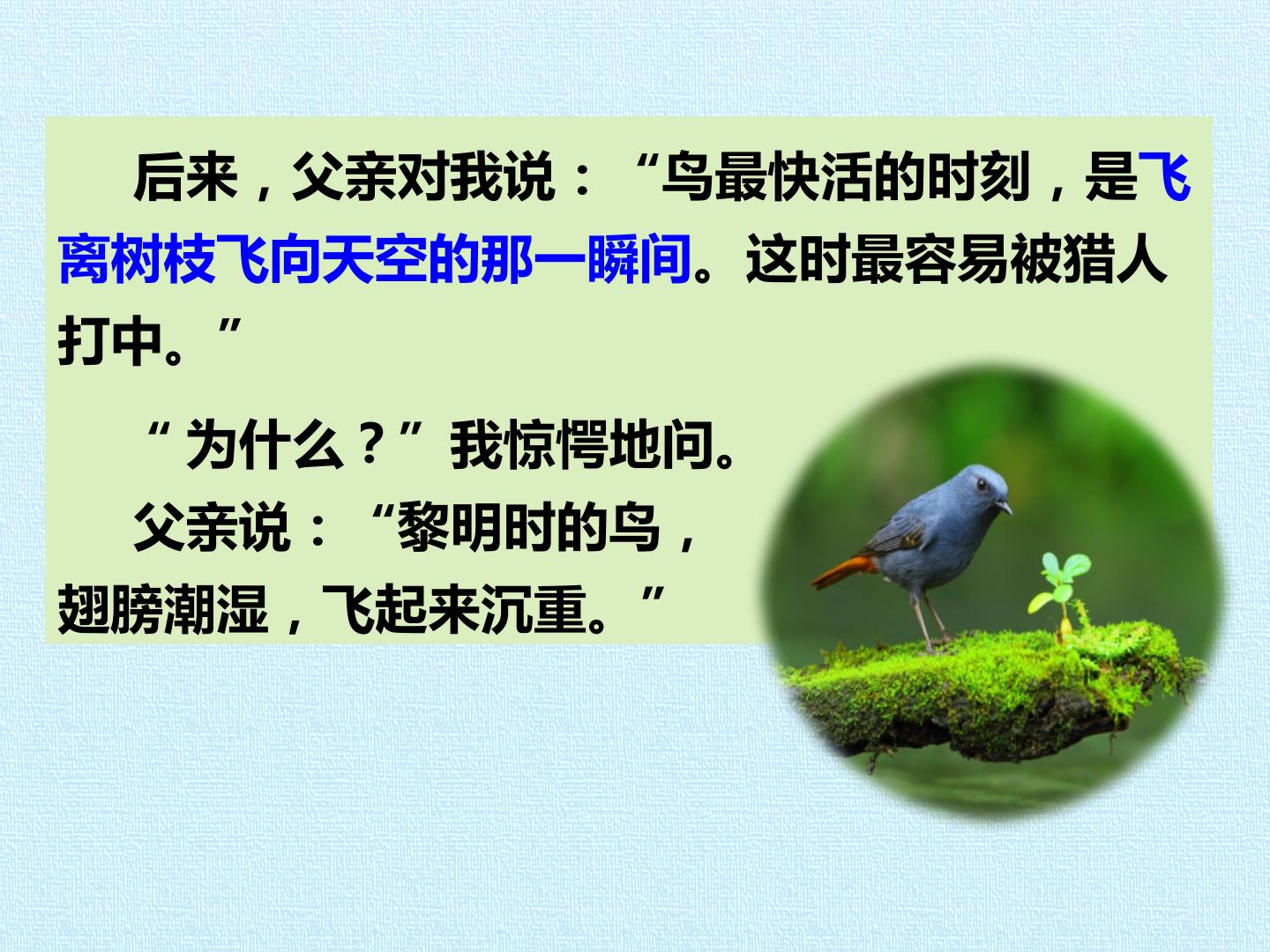 后来，父亲对我说：“鸟最快活的时刻，是飞离树枝飞向天空的那一瞬间。这时最容易被猎人打中。”

“为什么？”我惊愕地问。

父亲说：“黎明时的鸟，翅膀潮湿，飞起来沉重。”